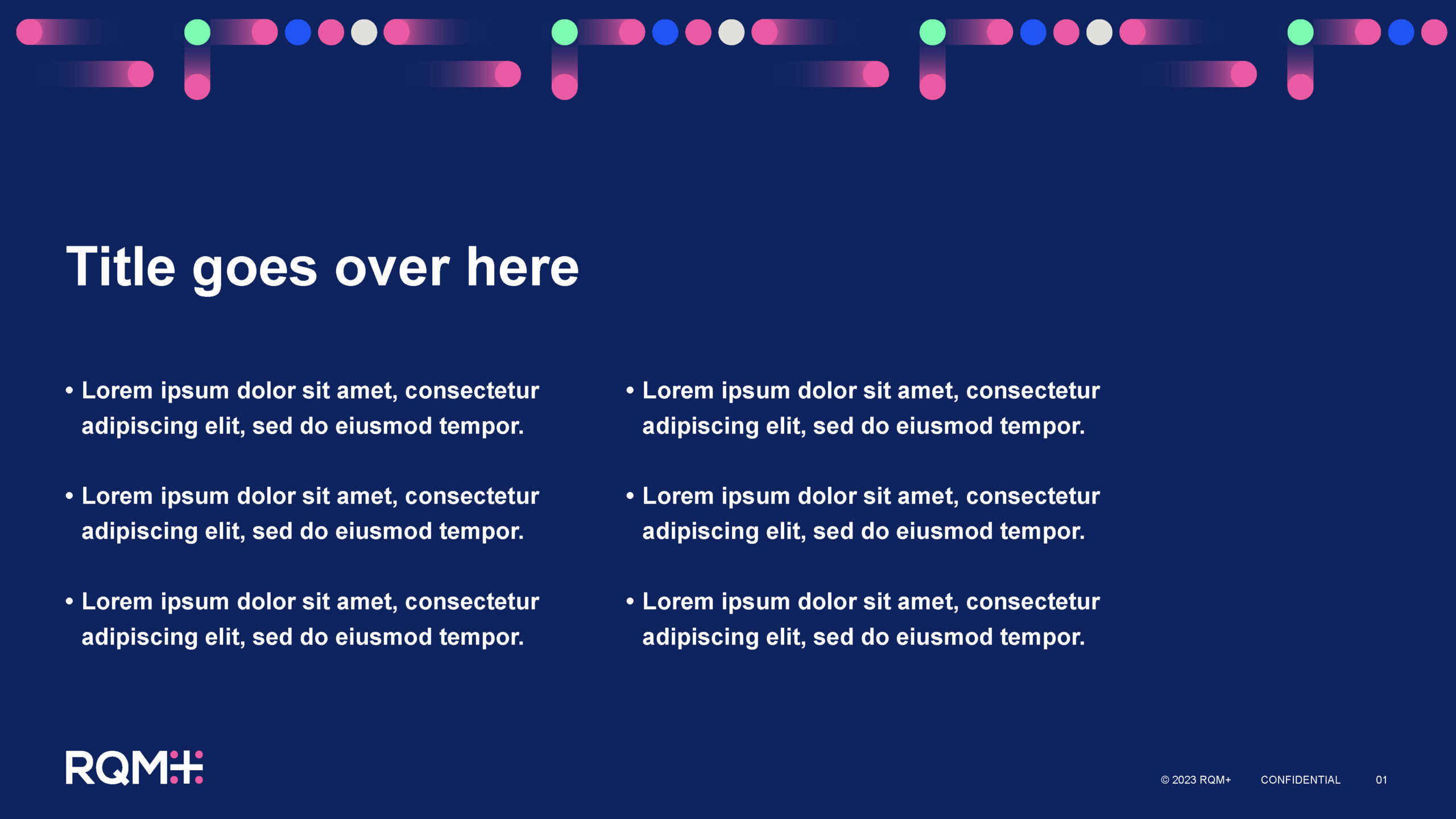 Title goes over here

• Lorem ipsum dolor sit amet, consectetur adipiscing elit, sed do eiusmod tempor.

• Lorem ipsum dolor sit amet, consectetur adipiscing elit, sed do eiusmod tempor.

• Lorem ipsum dolor sit amet, consectetur adipiscing elit, sed do eiusmod tempor.

• Lorem ipsum dolor sit amet, consectetur adipiscing elit, sed do eiusmod tempor.

• Lorem ipsum dolor sit amet, consectetur adipiscing elit, sed do eiusmod tempor.

• Lorem ipsum dolor sit amet, consectetur adipiscing elit, sed do eiusmod tempor.

RQM+

© 2023 RQM+ CONFIDENTIAL 01